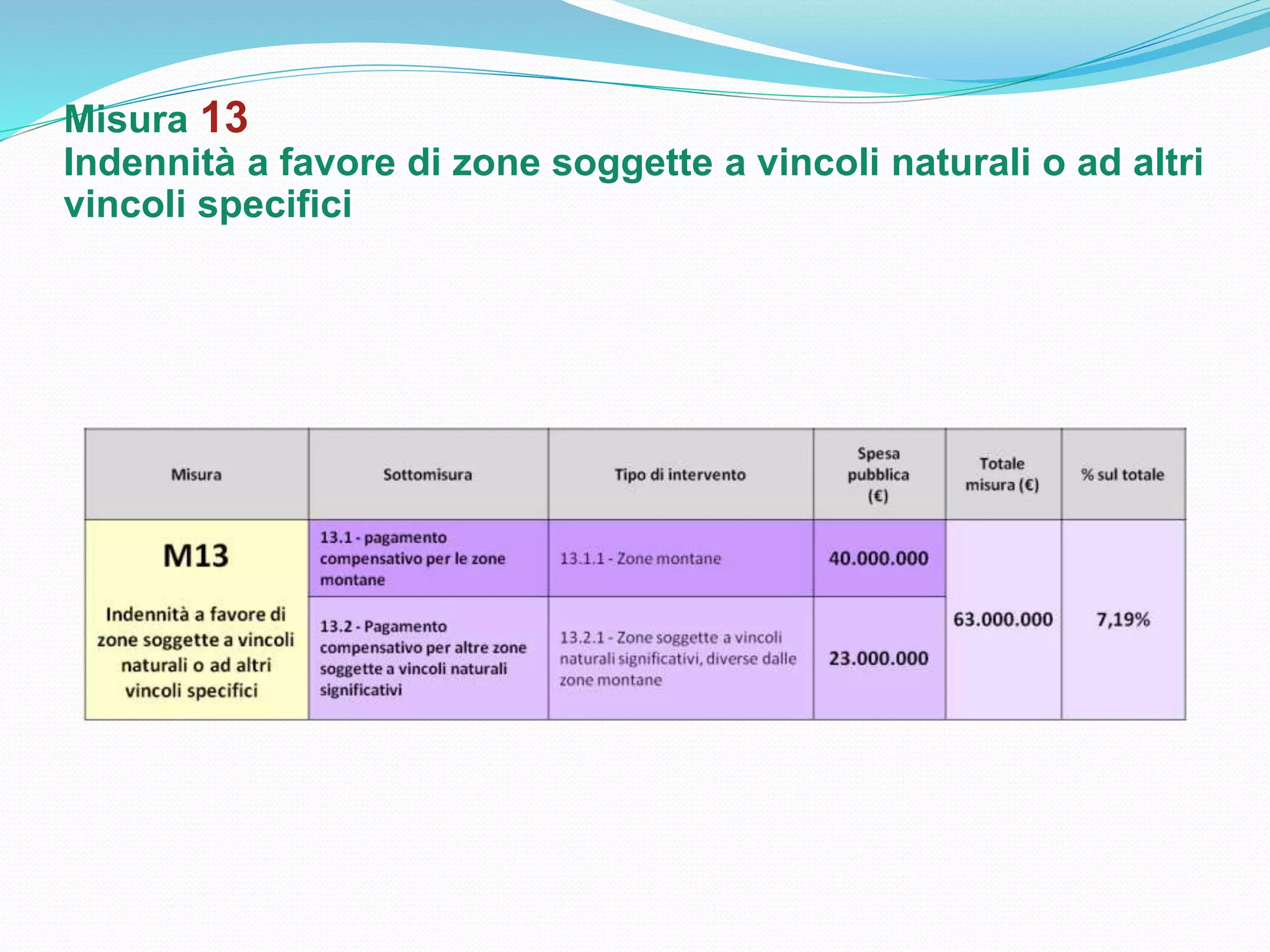 Misura 13
Indennità a favore di zone soggette a vincoli naturali o ad altri vincoli specifici

| Misura | Sottomisura | Tipo di intervento | Spesa pubblica (€) | Totale misura (€) | % sul totale |
|---|---|---|---|---|---|
| M13 Indennità a favore di zone soggette a vincoli naturali o ad altri vincoli specifici | 13.1 - pagamento compensativo per le zone montane | 13.1.1 - Zone montane | 40.000.000 | 63.000.000 | 7,19% |
| | 13.2 - Pagamento compensativo per altre zone soggette a vincoli naturali significativi | 13.2.1 - Zone soggette a vincoli naturali significativi, diverse dalle zone montane | 23.000.000 | | |